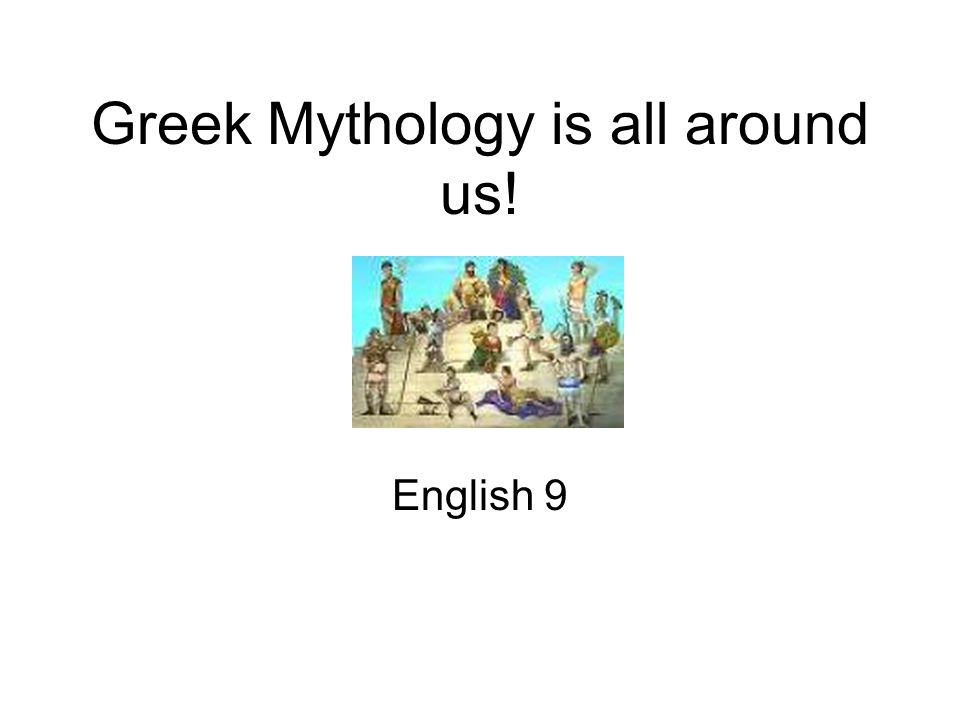 Greek Mythology is all around us!

English 9